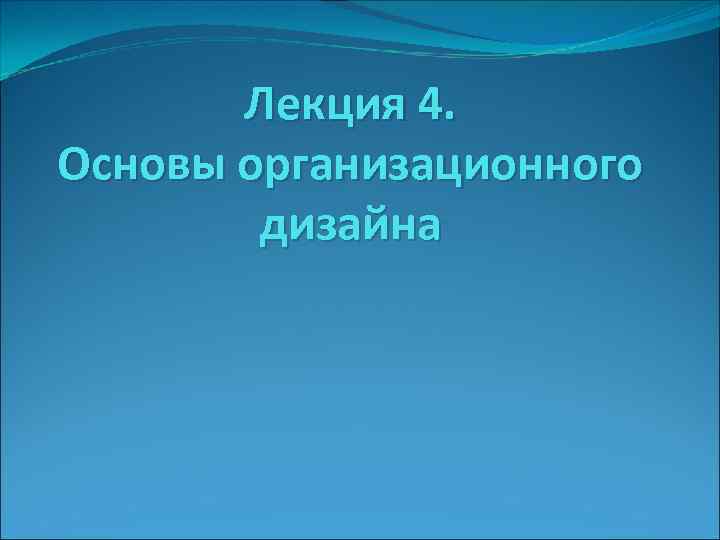 Лекция 4.
Основы организационного дизайна